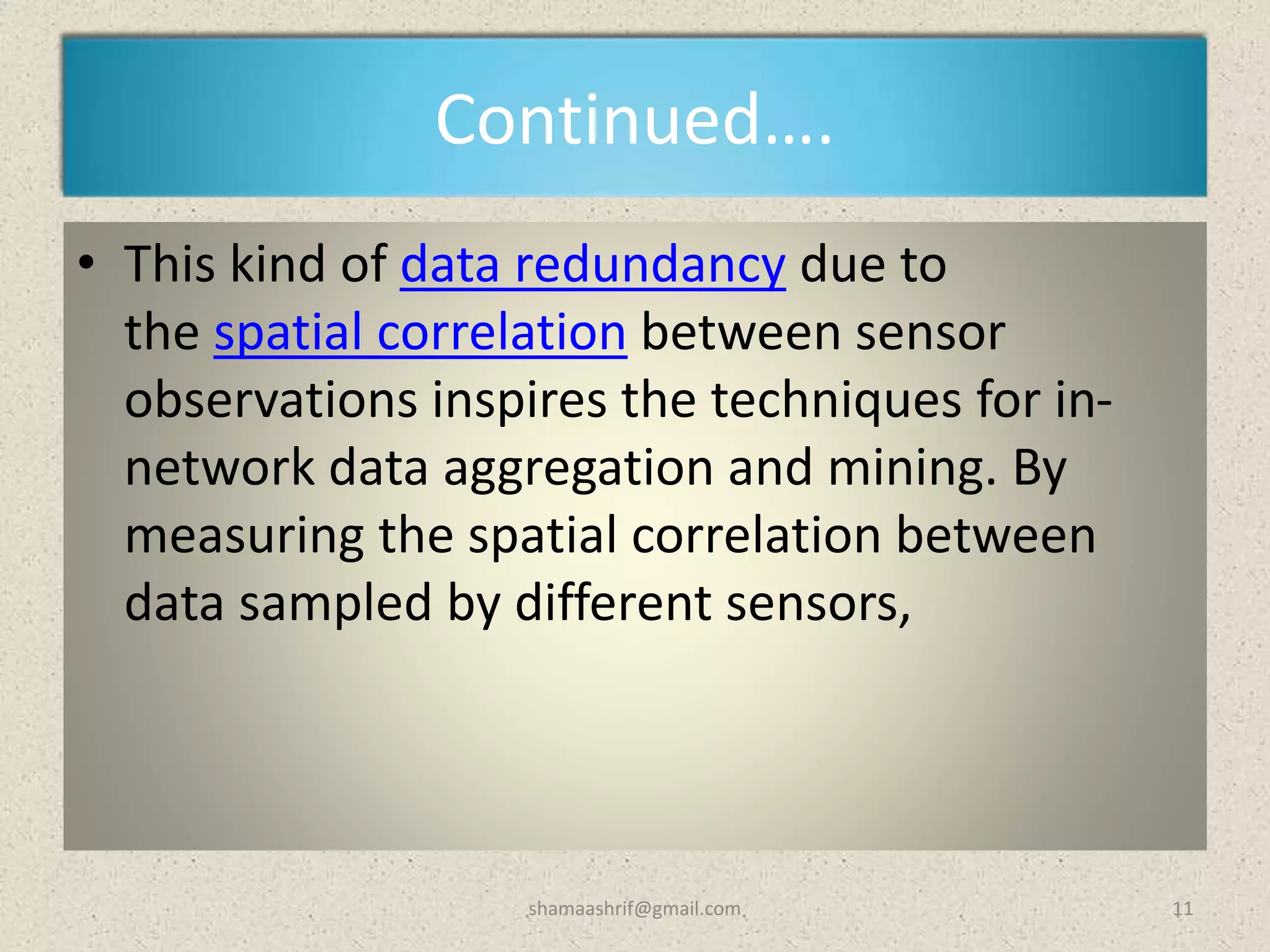 Continued….

• This kind of data redundancy due to the spatial correlation between sensor observations inspires the techniques for in-network data aggregation and mining. By measuring the spatial correlation between data sampled by different sensors,

shamaashrif@gmail.com

11